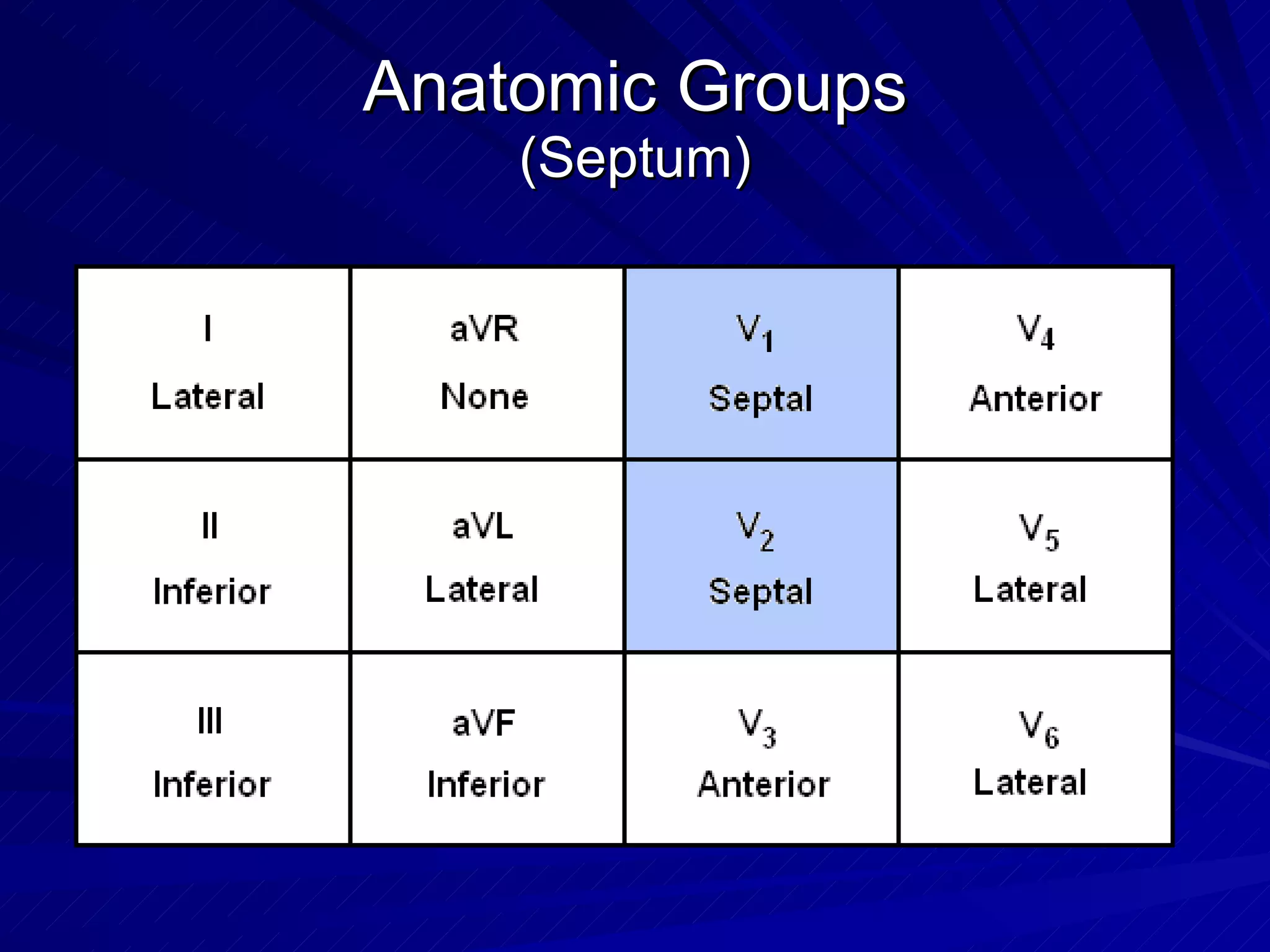 Anatomic Groups
(Septum)

| I Lateral | aVR None | $V_1$ Septal | $V_4$ Anterior |
|---|---|---|---|
| II Inferior | aVL Lateral | $V_2$ Septal | $V_5$ Lateral |
| III Inferior | aVF Inferior | $V_3$ Anterior | $V_6$ Lateral |